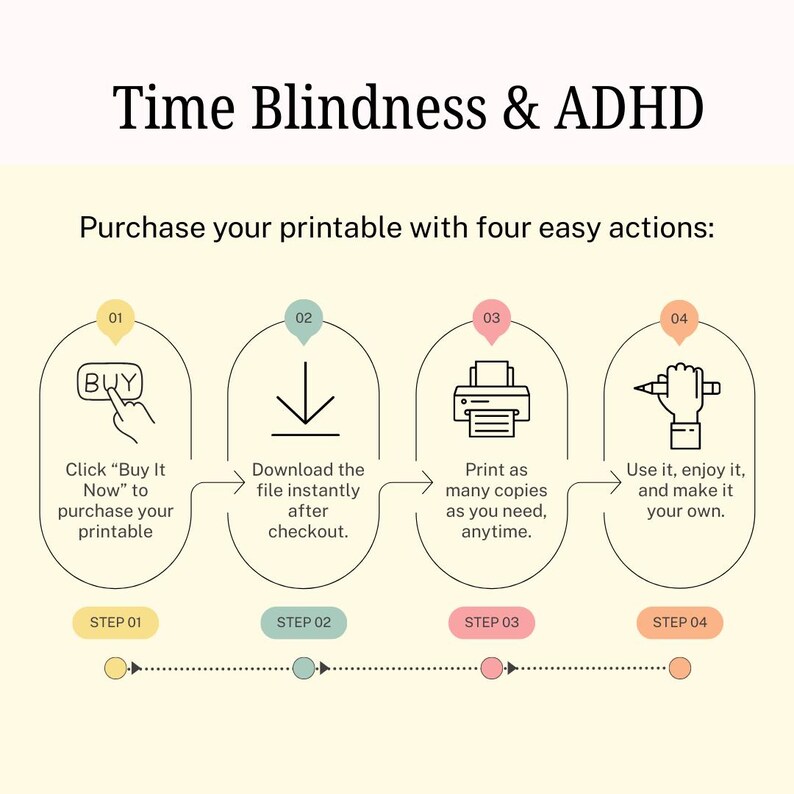 Time Blindness & ADHD

Purchase your printable with four easy actions:

01

BUY

Click “Buy It Now” to purchase your printable

02

Download the file instantly after checkout.

03

Print as many copies as you need, anytime.

04

Use it, enjoy it, and make it your own.

STEP 01

STEP 02

STEP 03

STEP 04